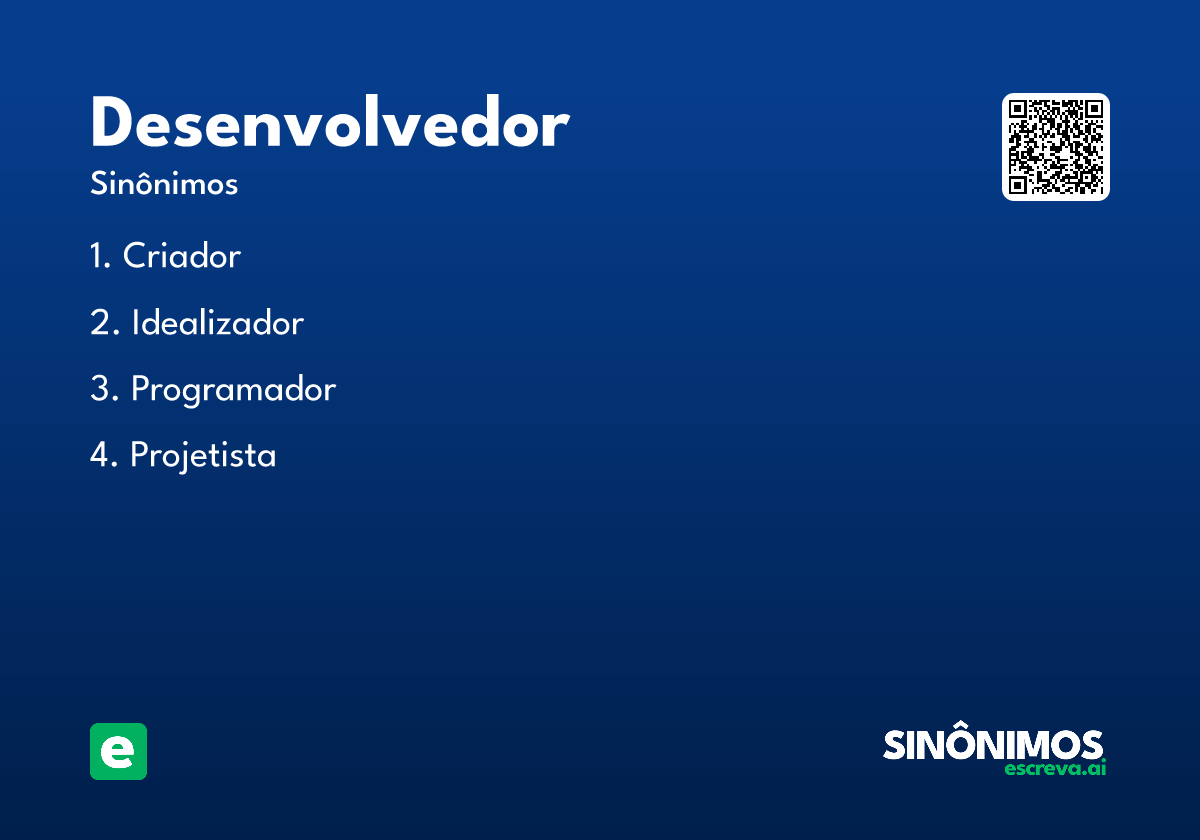 Desenvolvedor

Sinônimos

1. Criador
2. Idealizador
3. Programador
4. Projetista

e

SINÔNIMOS
escreva.ai